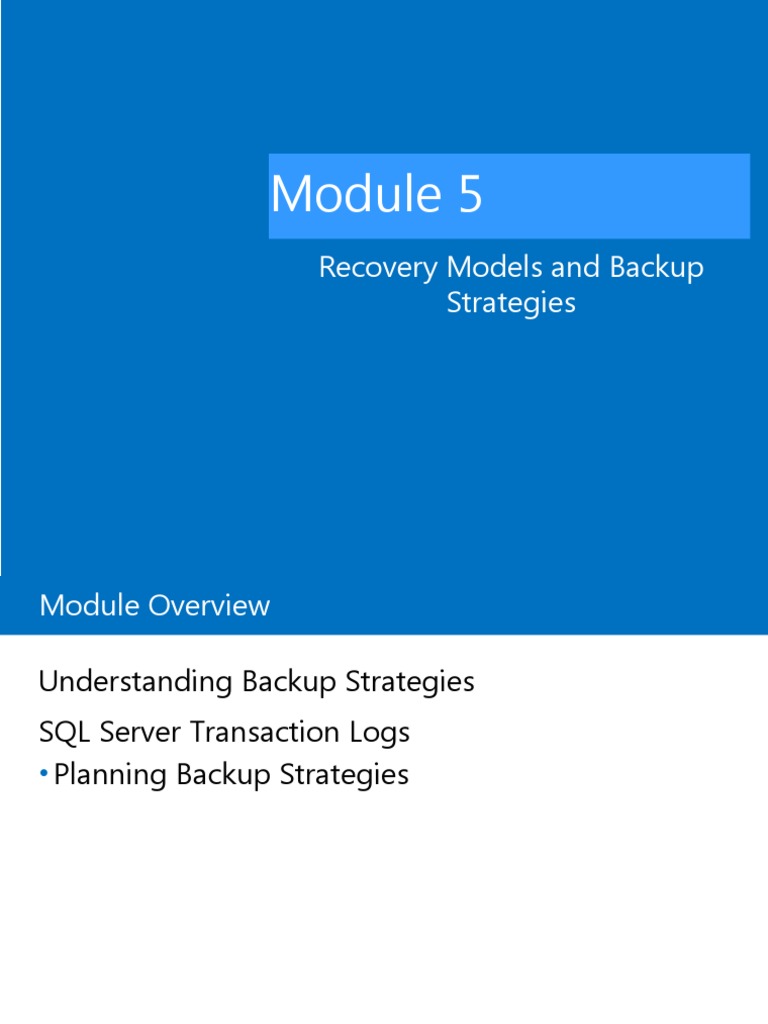 Module 5

Recovery Models and Backup Strategies

Module Overview

Understanding Backup Strategies

SQL Server Transaction Logs

• Planning Backup Strategies